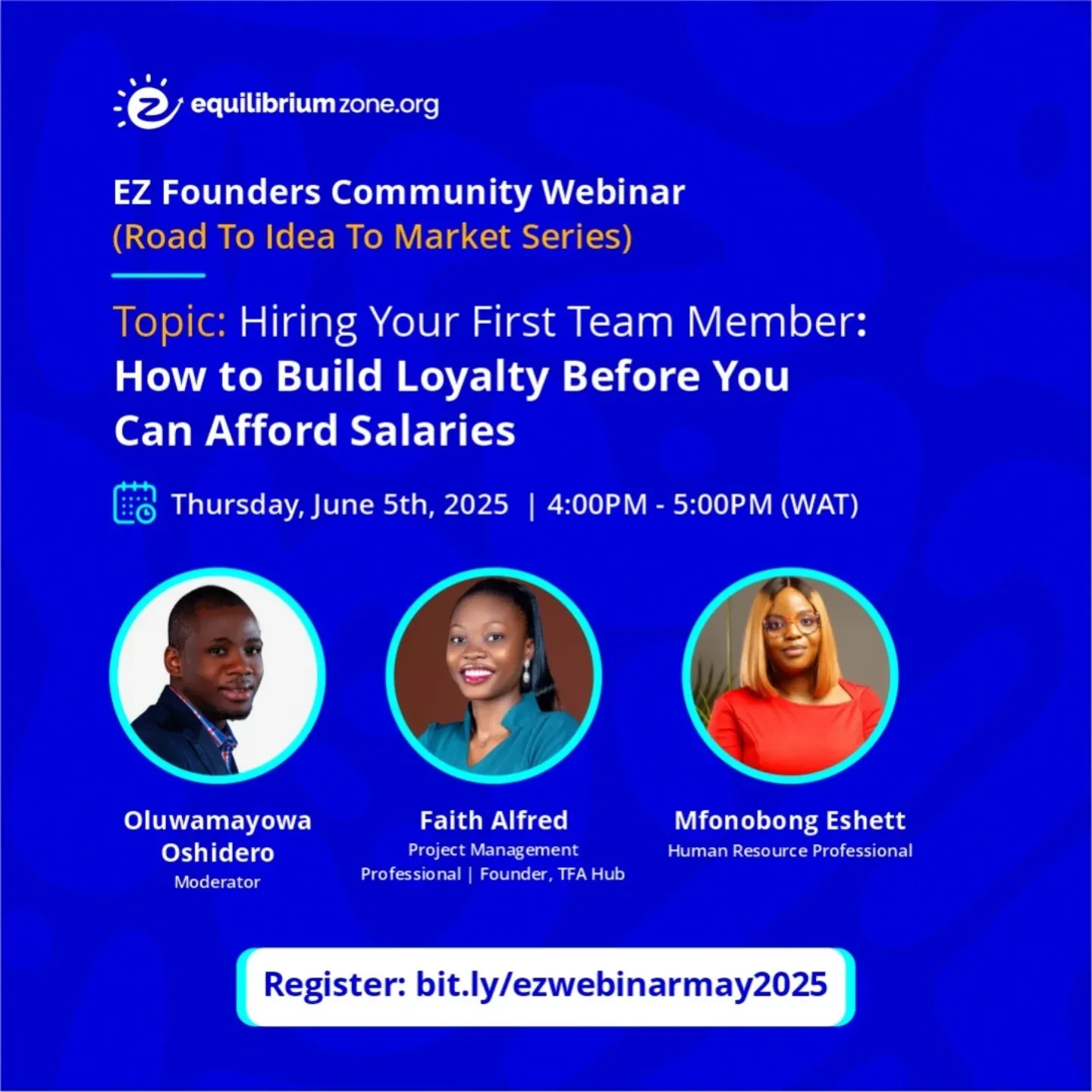 equilibriumzone.org

EZ Founders Community Webinar
(Road To Idea To Market Series)

Topic: Hiring Your First Team Member: How to Build Loyalty Before You Can Afford Salaries

Thursday, June 5th, 2025 | 4:00PM - 5:00PM (WAT)

Oluwamayowa Oshidero
Moderator

Faith Alfred
Project Management Professional | Founder, TFA Hub

Mfonobong Eshett
Human Resource Professional

Register: bit.ly/ezwebinarmay2025